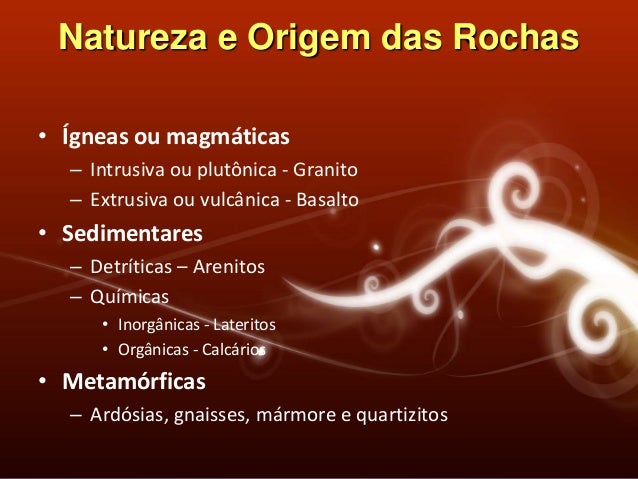 Natureza e Origem das Rochas

• Ígneas ou magmáticas
– Intrusiva ou plutônica - Granito
– Extrusiva ou vulcânica - Basalto

• Sedimentares
– Detríticas – Arenitos
– Químicas
• Inorgânicas - Lateritos
• Orgânicas - Calcários

• Metamórficas
– Ardósias, gnaisses, mármore e quartizitos